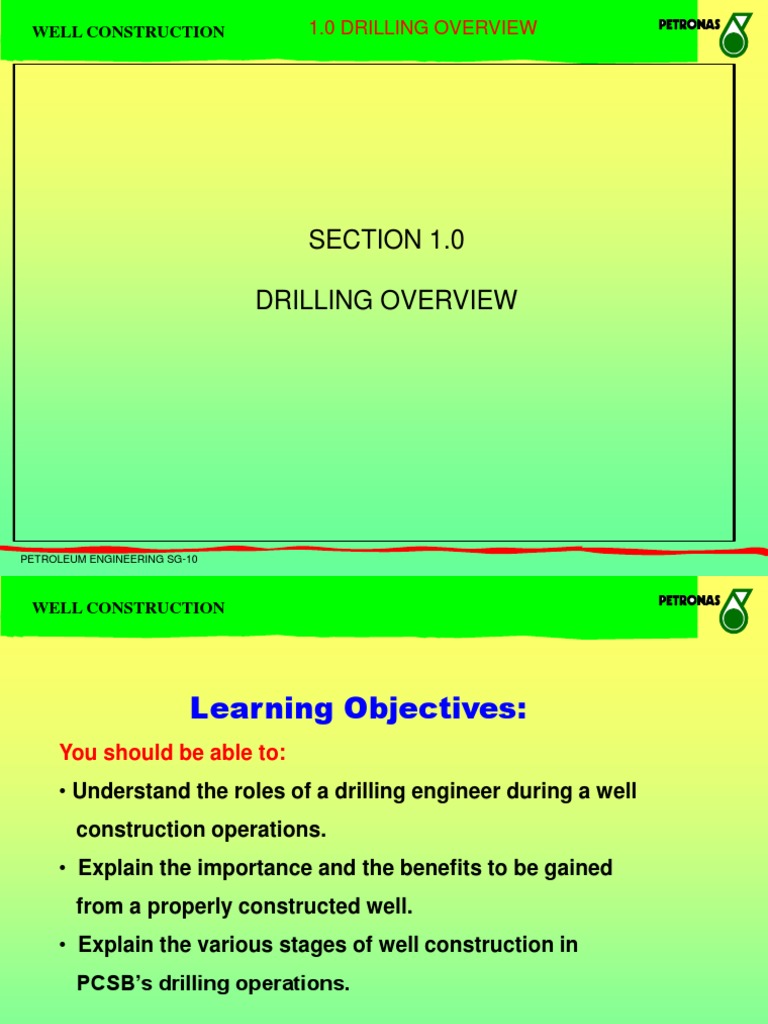 WELL CONSTRUCTION

1.0 DRILLING OVERVIEW

PETRONAS

SECTION 1.0

DRILLING OVERVIEW

PETROLEUM ENGINEERING SG-10

WELL CONSTRUCTION

PETRONAS

Learning Objectives:

You should be able to:

• Understand the roles of a drilling engineer during a well construction operations.

• Explain the importance and the benefits to be gained from a properly constructed well.

• Explain the various stages of well construction in PCSB's drilling operations.